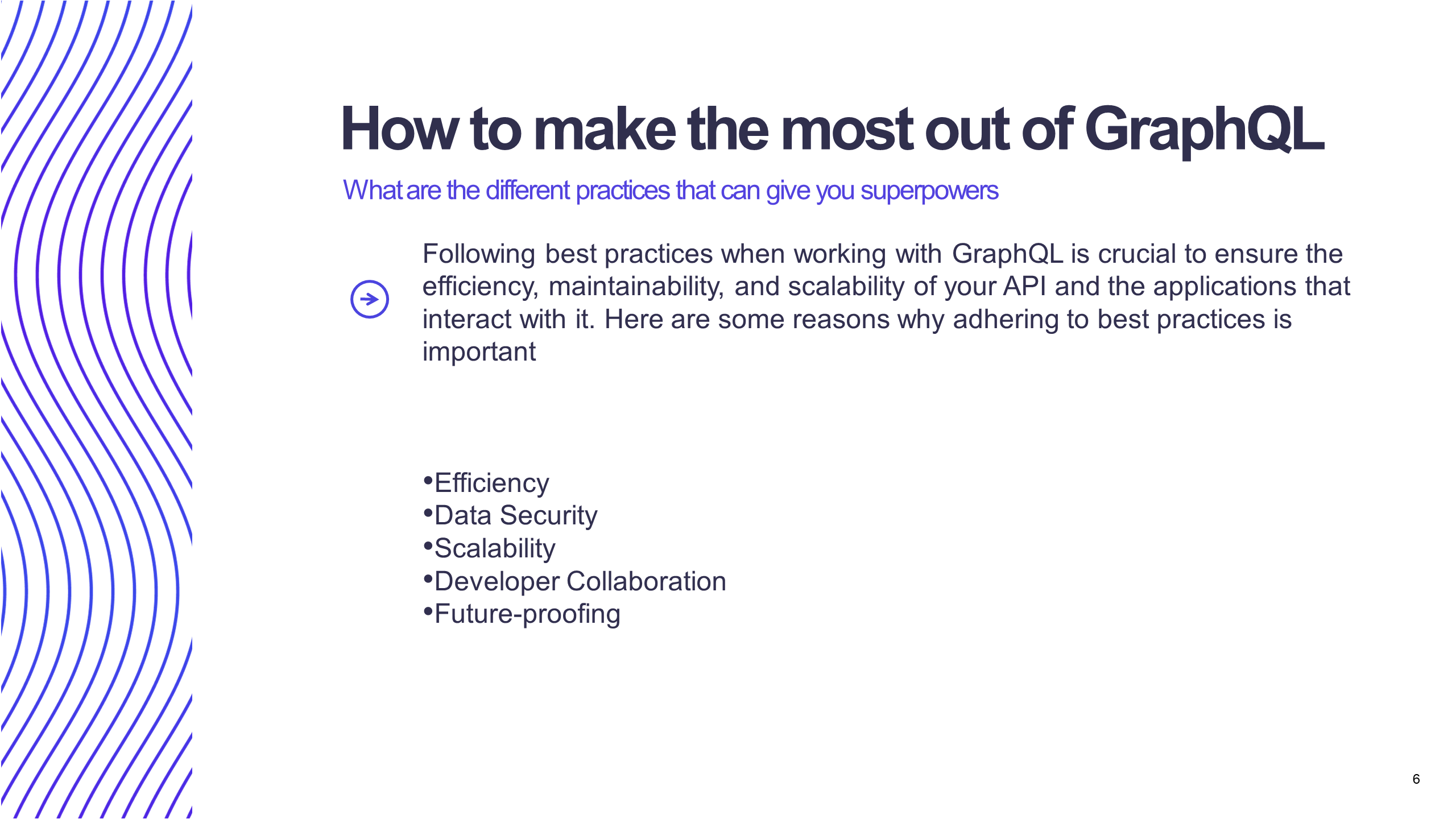 How to make the most out of GraphQL

What are the different practices that can give you superpowers

Following best practices when working with GraphQL is crucial to ensure the efficiency, maintainability, and scalability of your API and the applications that interact with it. Here are some reasons why adhering to best practices is important

•Efficiency
•Data Security
•Scalability
•Developer Collaboration
•Future-proofing

6